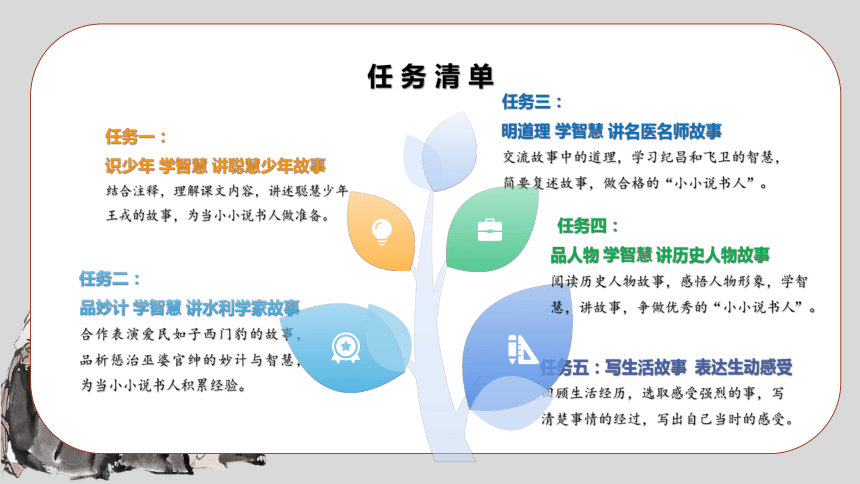 任务清单

任务一：
识少年 学智慧 讲聪慧少年故事
结合注释，理解课文内容，讲述聪慧少年王戎的故事，为当小小说书人做准备。

任务二：
品妙计 学智慧 讲水利学家故事
合作表演爱民如子西门豹的故事，品析惩治巫婆官绅的妙计与智慧，为当小小说书人积累经验。

任务三：
明道理 学智慧 讲名医名师故事
交流故事中的道理，学习纪昌和飞卫的智慧，简要复述故事，做合格的“小小说书人”。

任务四：
品人物 学智慧 讲历史人物故事
阅读历史人物故事，感悟人物形象，学智慧，讲故事，争做优秀的“小小说书人”。

任务五：写生活故事 表达生动感受
回顾生活经历，选取感受强烈的事，写清楚事情的经过，写出自己当时的感受。